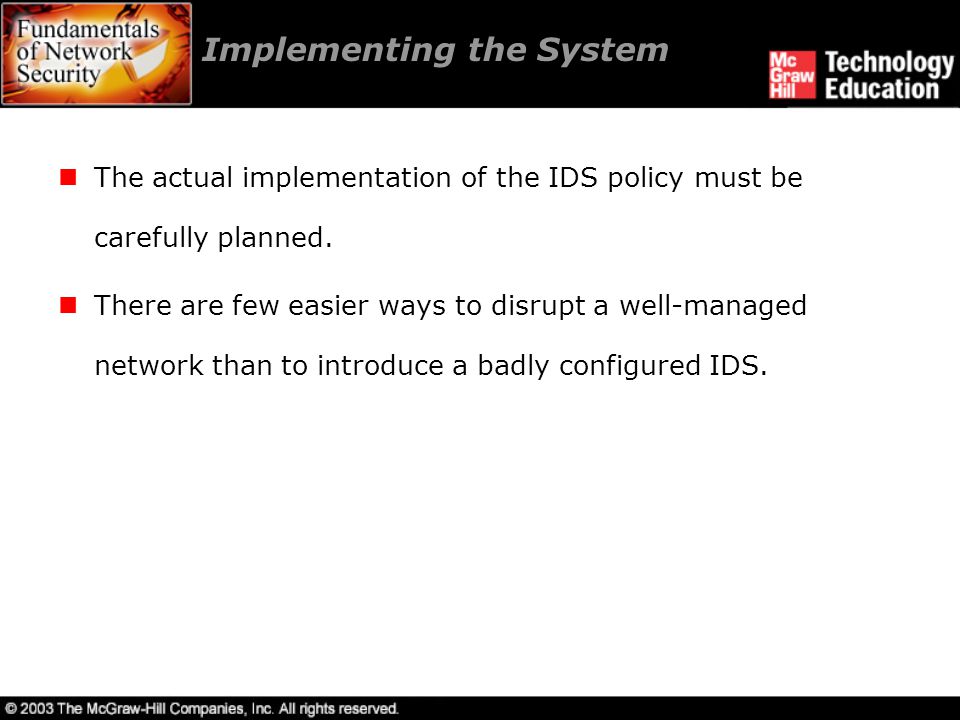 Fundamentals of Network Security

Implementing the System

Mc Graw Hill Technology Education

The actual implementation of the IDS policy must be carefully planned.

There are few easier ways to disrupt a well-managed network than to introduce a badly configured IDS.

© 2003 The McGraw-Hill Companies, Inc. All rights reserved.